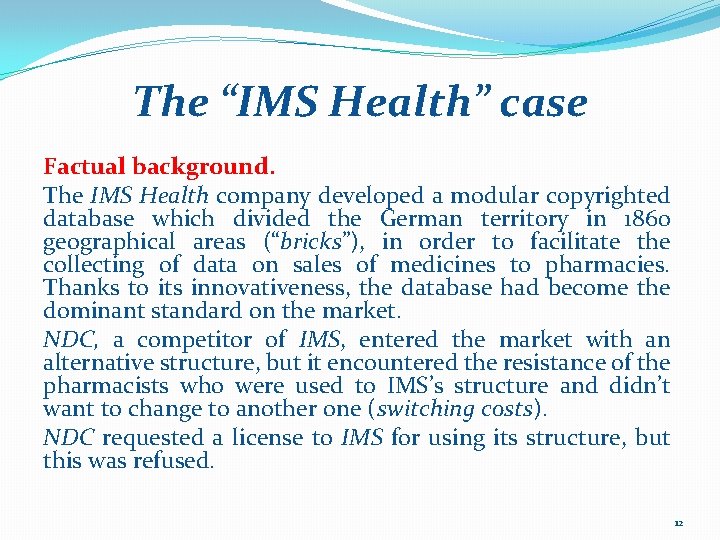 The “IMS Health” case

Factual background.

The IMS Health company developed a modular copyrighted database which divided the German territory in 1860 geographical areas (“bricks”), in order to facilitate the collecting of data on sales of medicines to pharmacies. Thanks to its innovativeness, the database had become the dominant standard on the market.

NDC, a competitor of IMS, entered the market with an alternative structure, but it encountered the resistance of the pharmacists who were used to IMS’s structure and didn’t want to change to another one (switching costs).

NDC requested a license to IMS for using its structure, but this was refused.

12